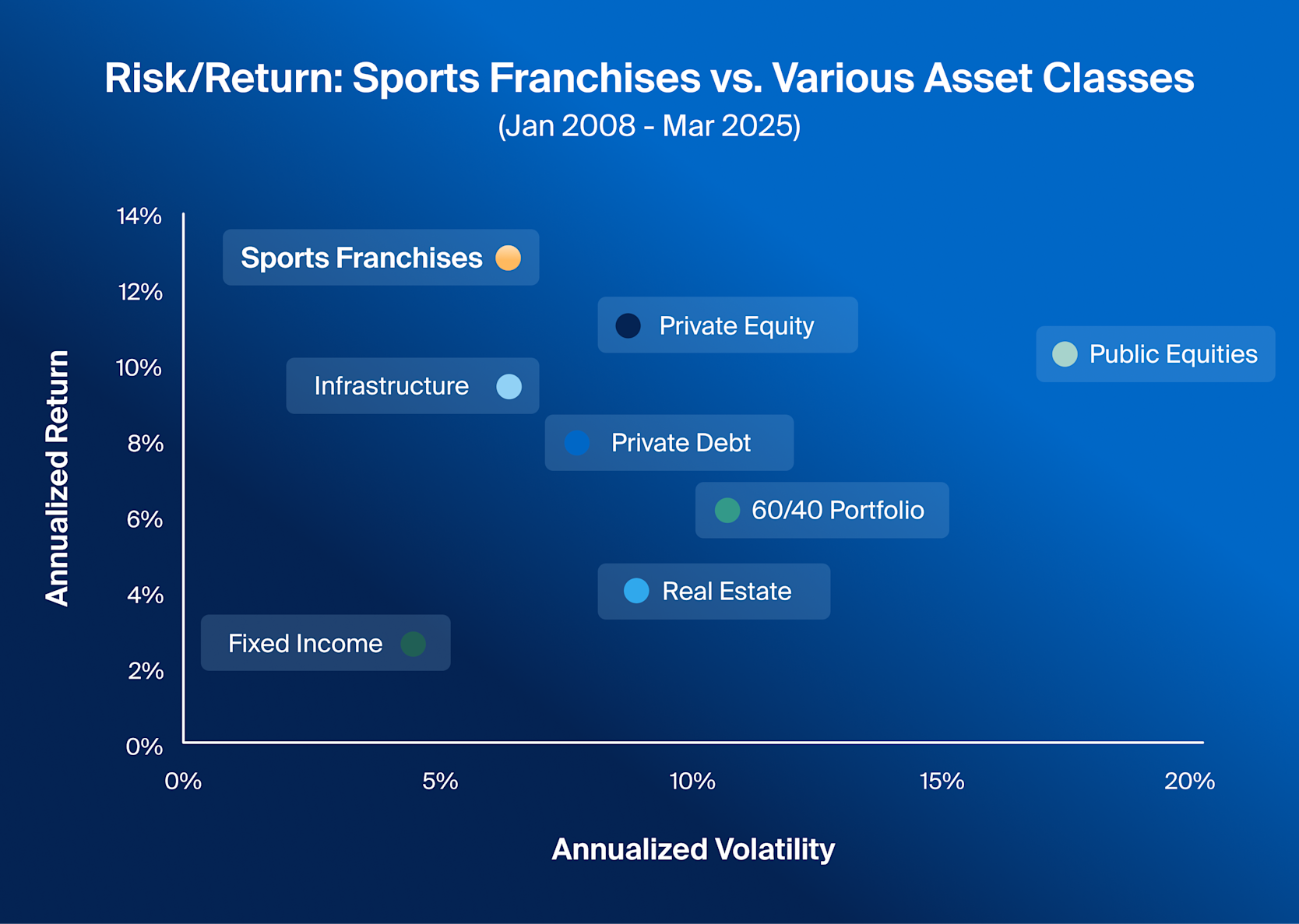 Risk/Return: Sports Franchises vs. Various Asset Classes
(Jan 2008 - Mar 2025)

Annualized Return

14%
12%
10%
8%
6%
4%
2%
0%

Sports Franchises
Private Equity
Public Equities
Infrastructure
Private Debt
60/40 Portfolio
Real Estate
Fixed Income

0%
5%
10%
15%
20%

Annualized Volatility